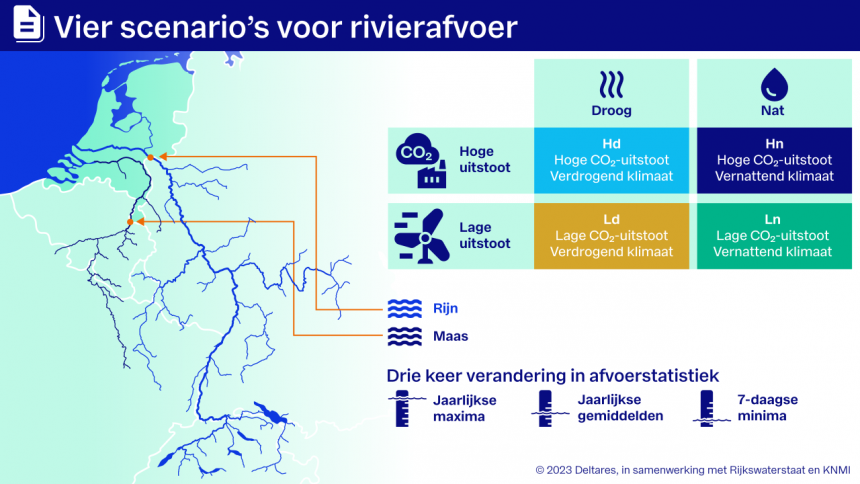 Vier scenario's voor rivierafvoer

|  | Droog | Nat |
|---|---|---|
| $CO_2$ Hoge uitstoot | Hd Hoge $CO_2$-uitstoot Verdrogend klimaat | Hn Hoge $CO_2$-uitstoot Vernattend klimaat |
| Lage uitstoot | Ld Lage $CO_2$-uitstoot Verdrogend klimaat | Ln Lage $CO_2$-uitstoot Vernattend klimaat |

Rijn
Maas

Drie keer verandering in afvoerstatistiek

Jaarlijkse maxima
Jaarlijkse gemiddelden
7-daagse minima

© 2023 Deltares, in samenwerking met Rijkswaterstaat en KNMI